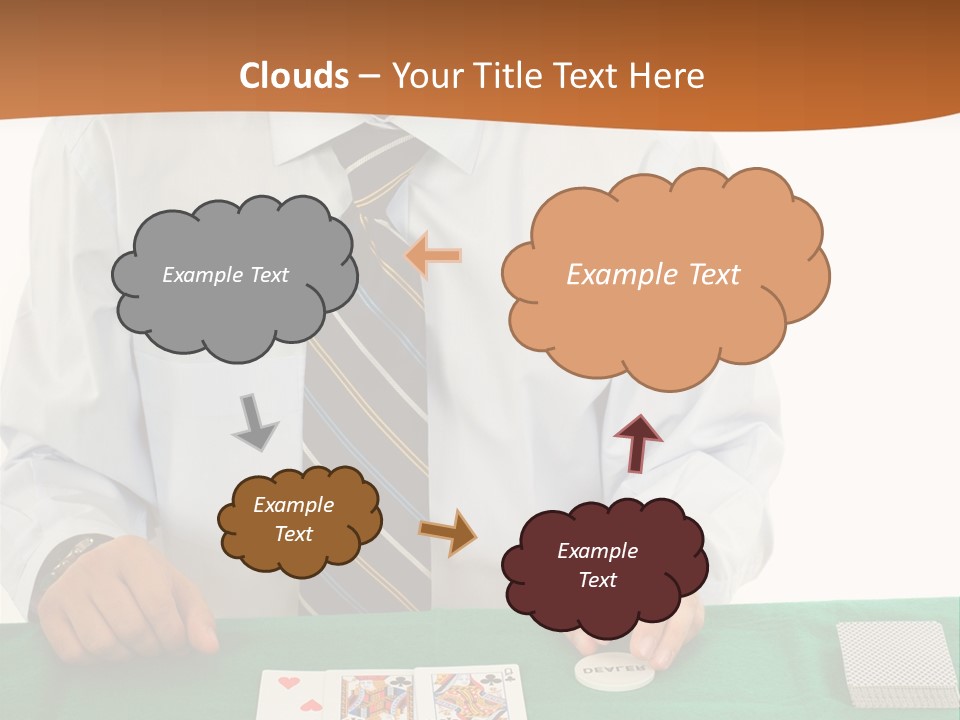 Clouds – Your Title Text Here

Example Text

Example Text

Example Text

Example Text

DEALER